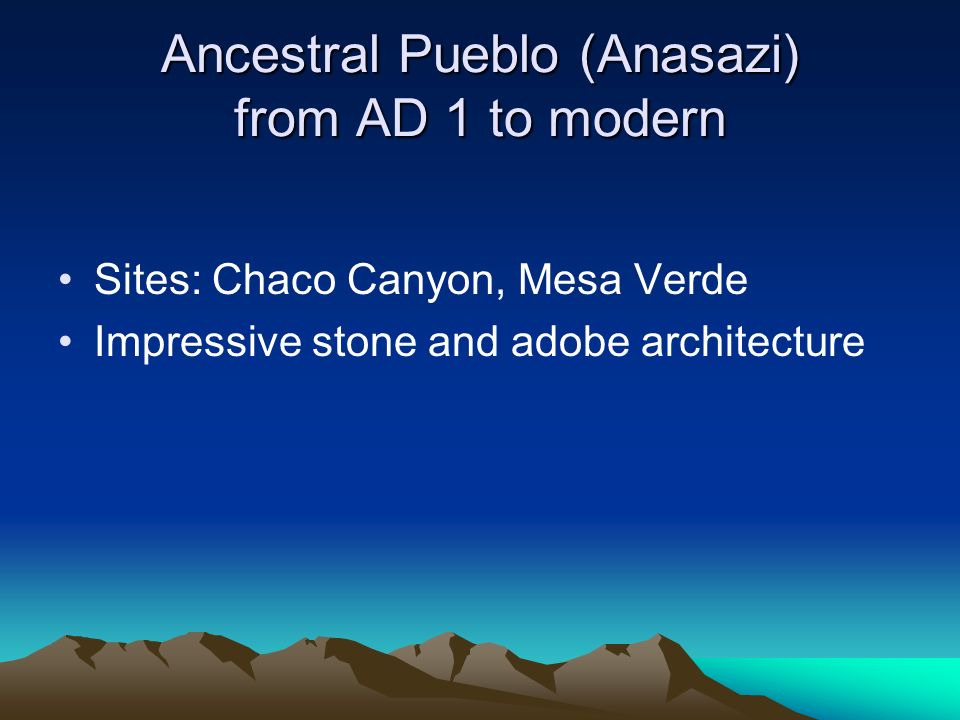 Ancestral Pueblo (Anasazi)
from AD 1 to modern

• Sites: Chaco Canyon, Mesa Verde
• Impressive stone and adobe architecture